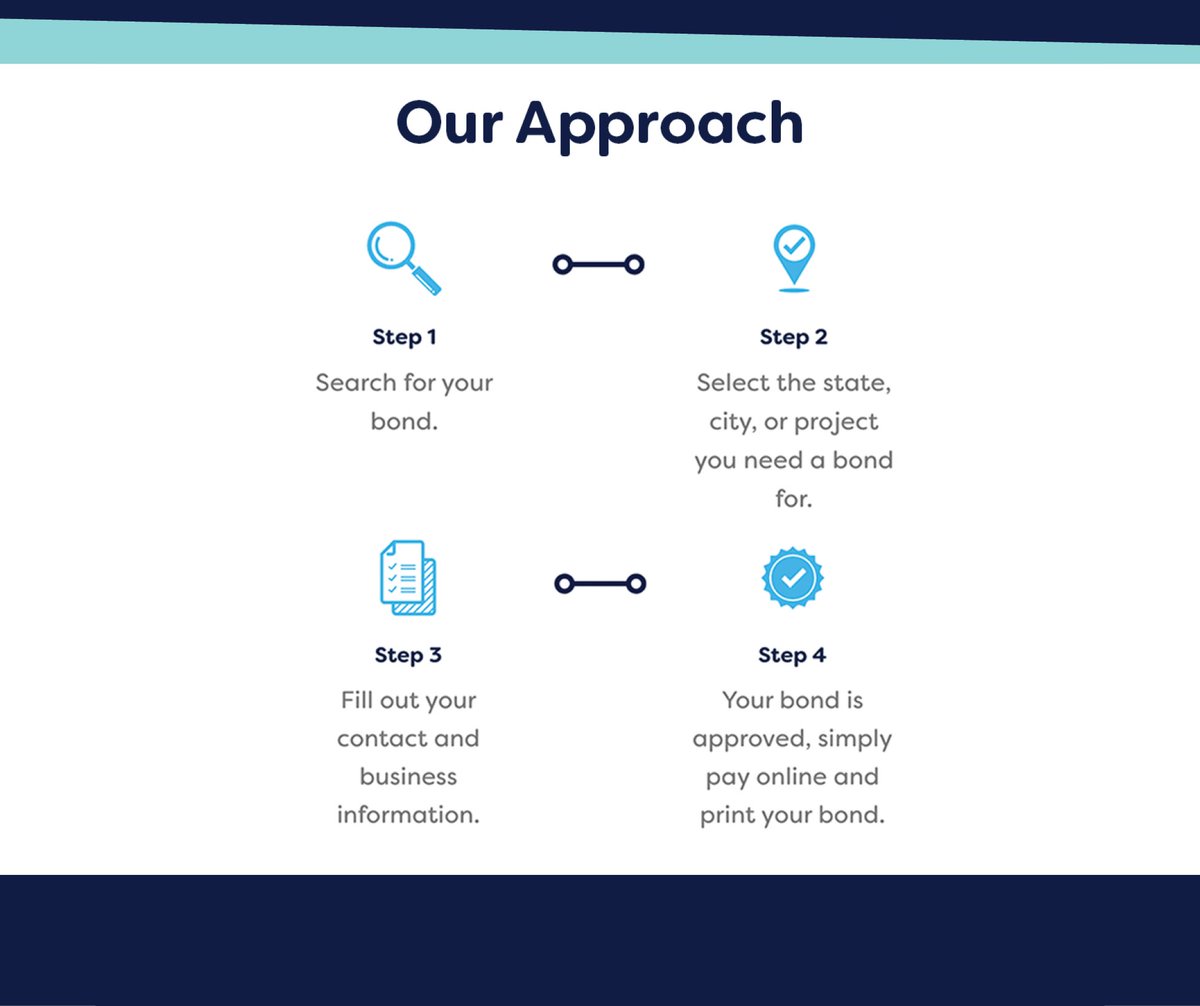 Our Approach

Step 1

Search for your bond.

Step 2

Select the state, city, or project you need a bond for.

Step 3

Fill out your contact and business information.

Step 4

Your bond is approved, simply pay online and print your bond.